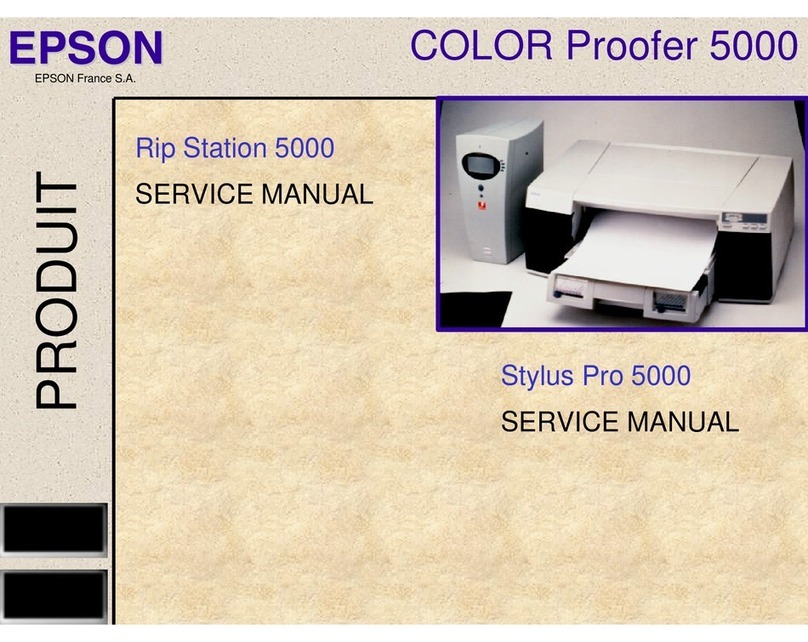 EPSON
EPSON France S.A.

COLOR Proofer 5000

PRODUIT

Rip Station 5000
SERVICE MANUAL

Stylus Pro 5000
SERVICE MANUAL